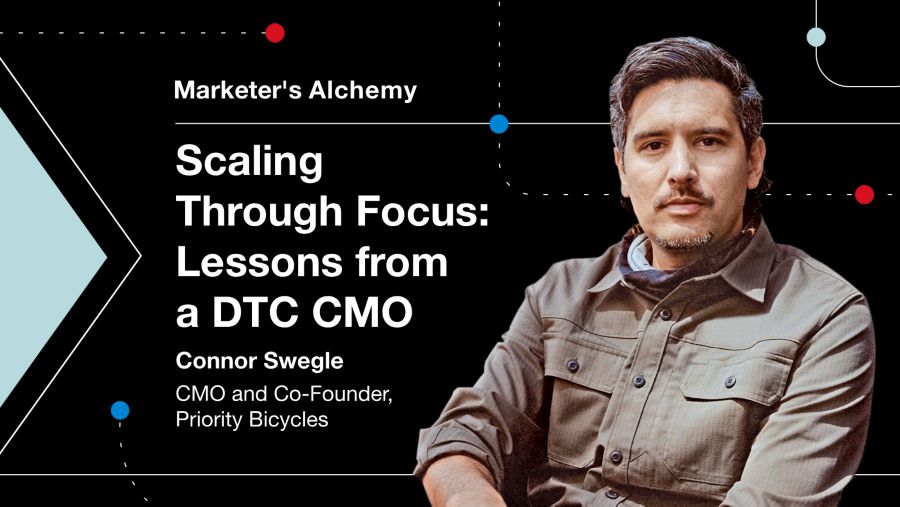 Marketer's Alchemy

Scaling Through Focus: Lessons from a DTC CMO

Connor Swegle

CMO and Co-Founder, Priority Bicycles